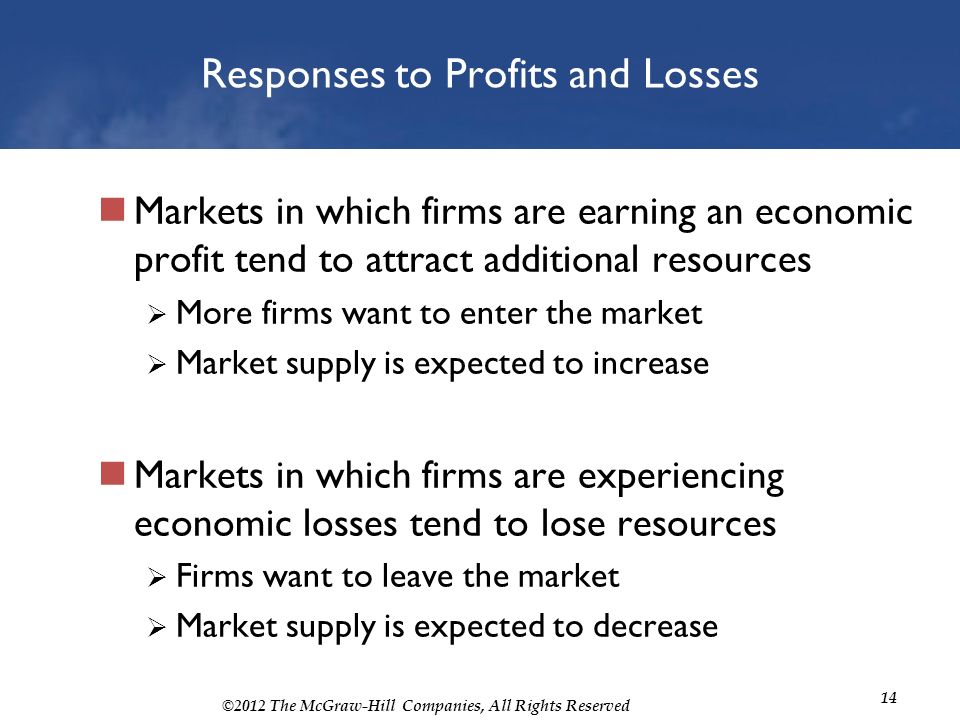 Responses to Profits and Losses

Markets in which firms are earning an economic profit tend to attract additional resources

More firms want to enter the market

Market supply is expected to increase

Markets in which firms are experiencing economic losses tend to lose resources

Firms want to leave the market

Market supply is expected to decrease

©2012 The McGraw-Hill Companies, All Rights Reserved

14